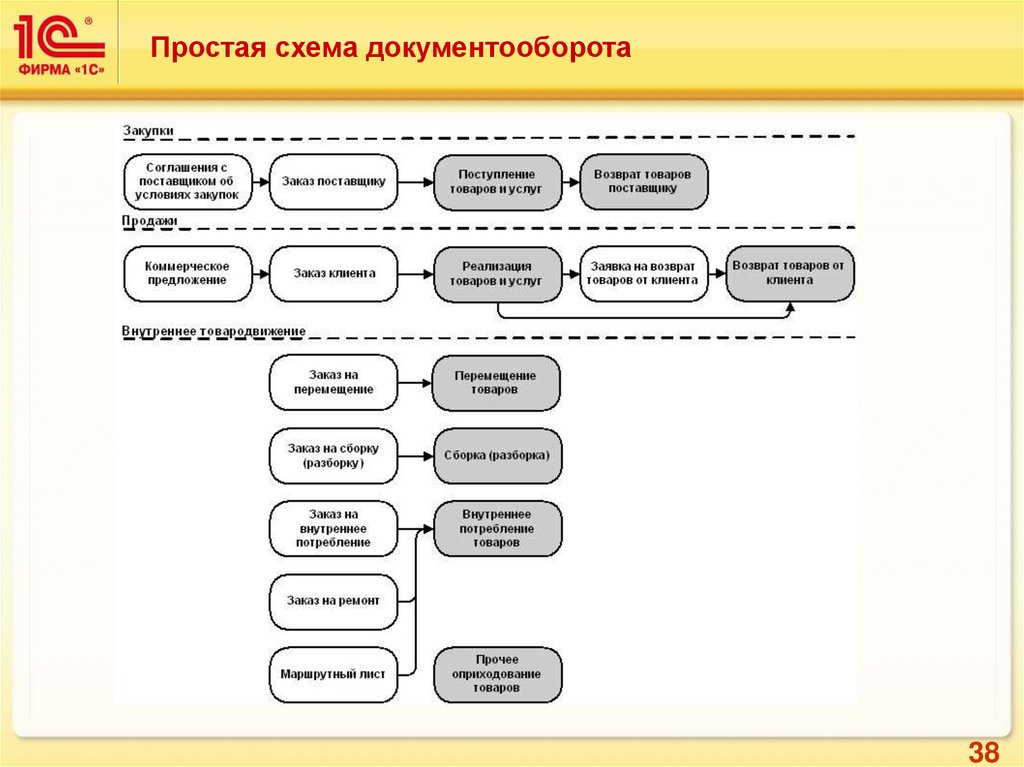 1С®
ФИРМА «1С»

Простая схема документооборота

Закупки

Соглашения с поставщиком об условиях закупок

Заказ поставщику

Поступление товаров и услуг

Возврат товаров поставщику

Продажи

Коммерческое предложение

Заказ клиента

Реализация товаров и услуг

Заявка на возврат товаров от клиента

Возврат товаров от клиента

Внутреннее товародвижение

Заказ на перемещение

Перемещение товаров

Заказ на сборку (разборку)

Сборка (разборка)

Заказ на внутреннее потребление

Внутреннее потребление товаров

Заказ на ремонт

Маршрутный лист

Прочее оприходование товаров

38